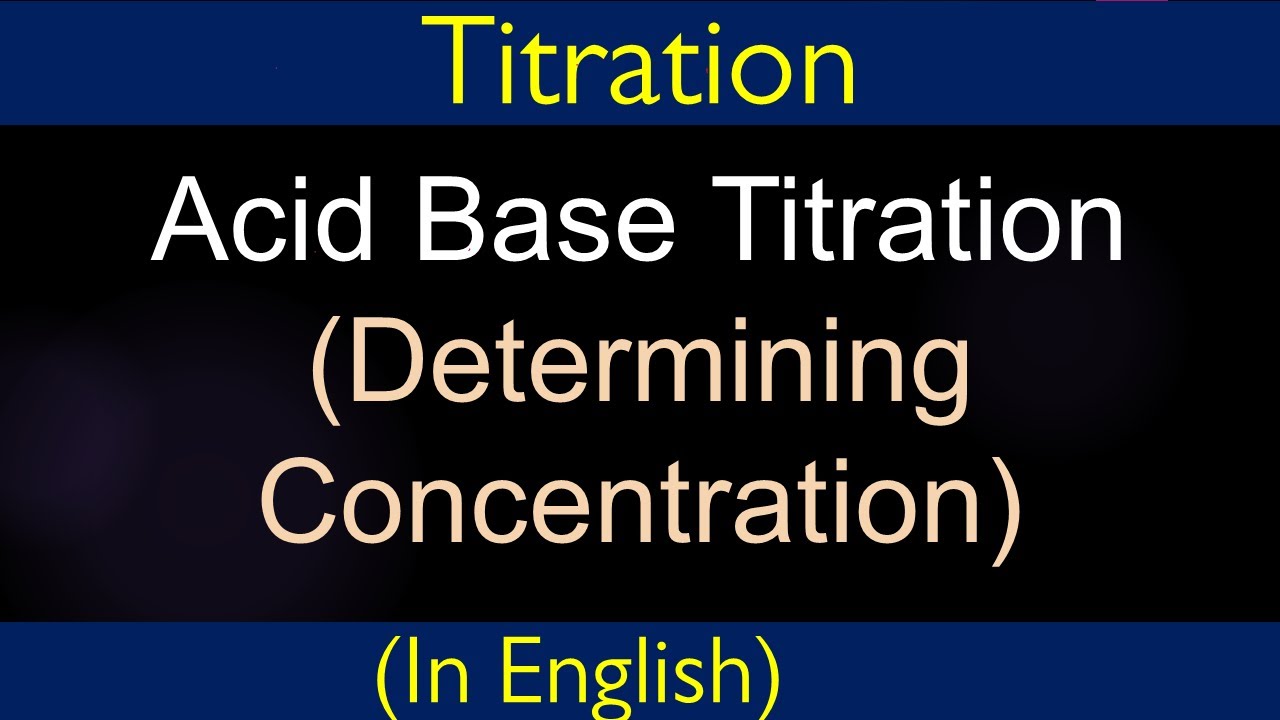 Titration

Acid Base Titration
(Determining Concentration)

(In English)